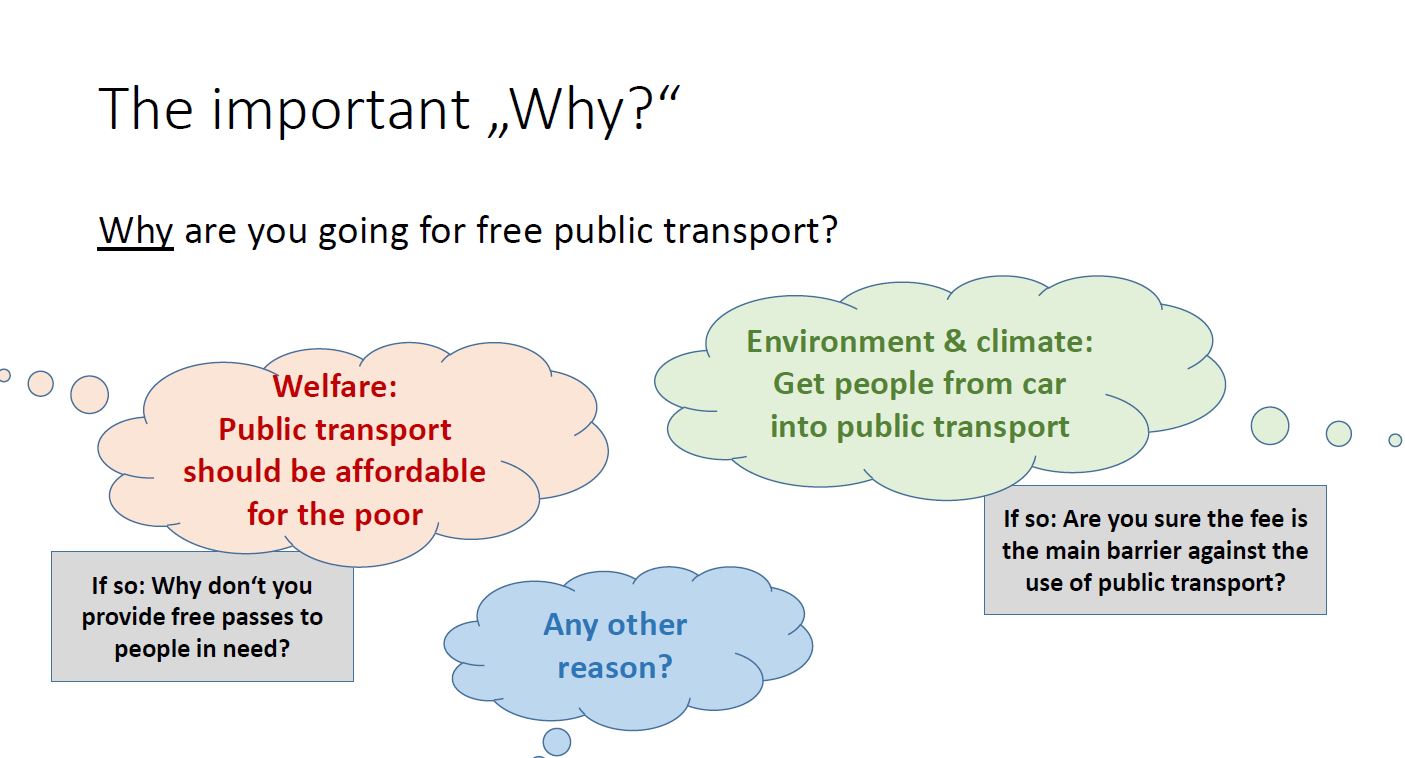 The important „Why?“

Why are you going for free public transport?

Welfare:
Public transport should be affordable for the poor

If so: Why don‘t you provide free passes to people in need?

Environment & climate:
Get people from car into public transport

If so: Are you sure the fee is the main barrier against the use of public transport?

Any other reason?